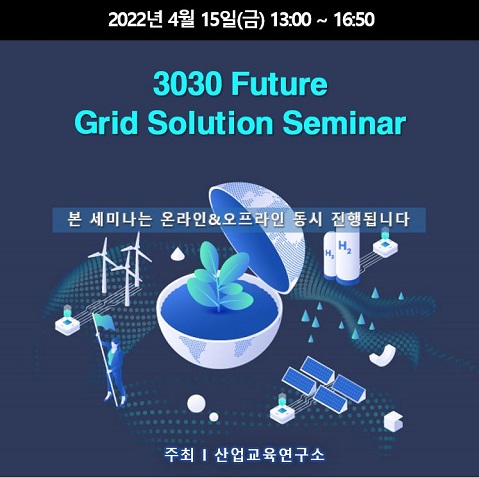 2022년 4월 15일(금) 13:00 ~ 16:50

3030 Future
Grid Solution Seminar

본 세미나는 온라인&오프라인 동시 진행됩니다

$H_2$ $H_2$

주최 I 산업교육연구소